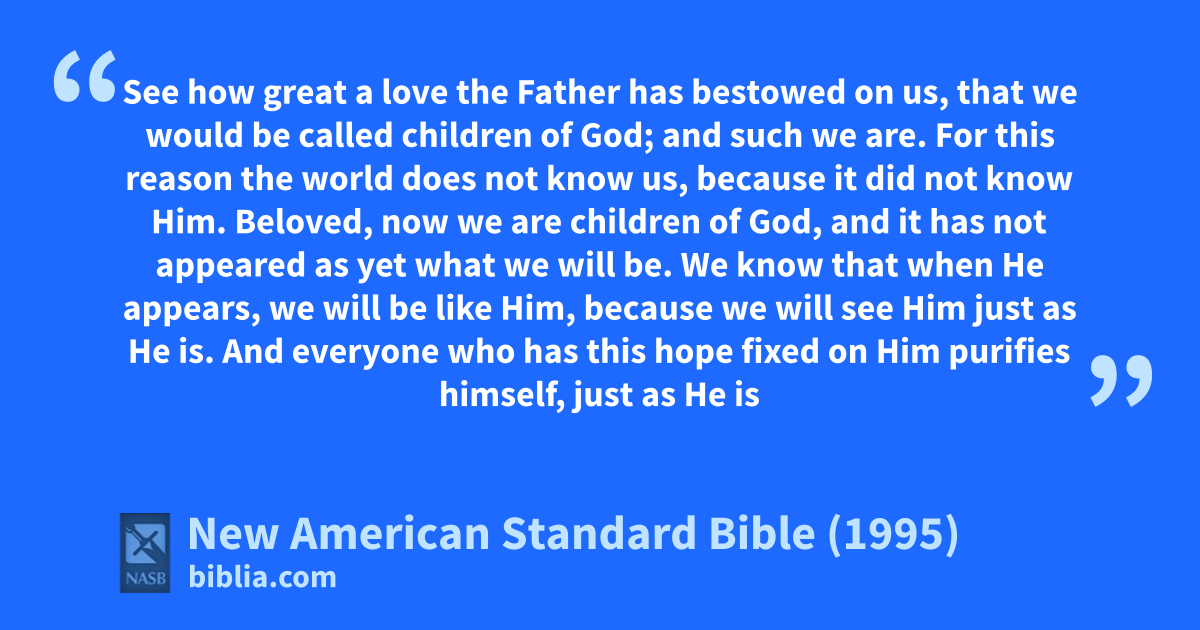 “See how great a love the Father has bestowed on us, that we would be called children of God; and such we are. For this reason the world does not know us, because it did not know Him. Beloved, now we are children of God, and it has not appeared as yet what we will be. We know that when He appears, we will be like Him, because we will see Him just as He is. And everyone who has this hope fixed on Him purifies himself, just as He is”

NASB

New American Standard Bible (1995)
biblia.com